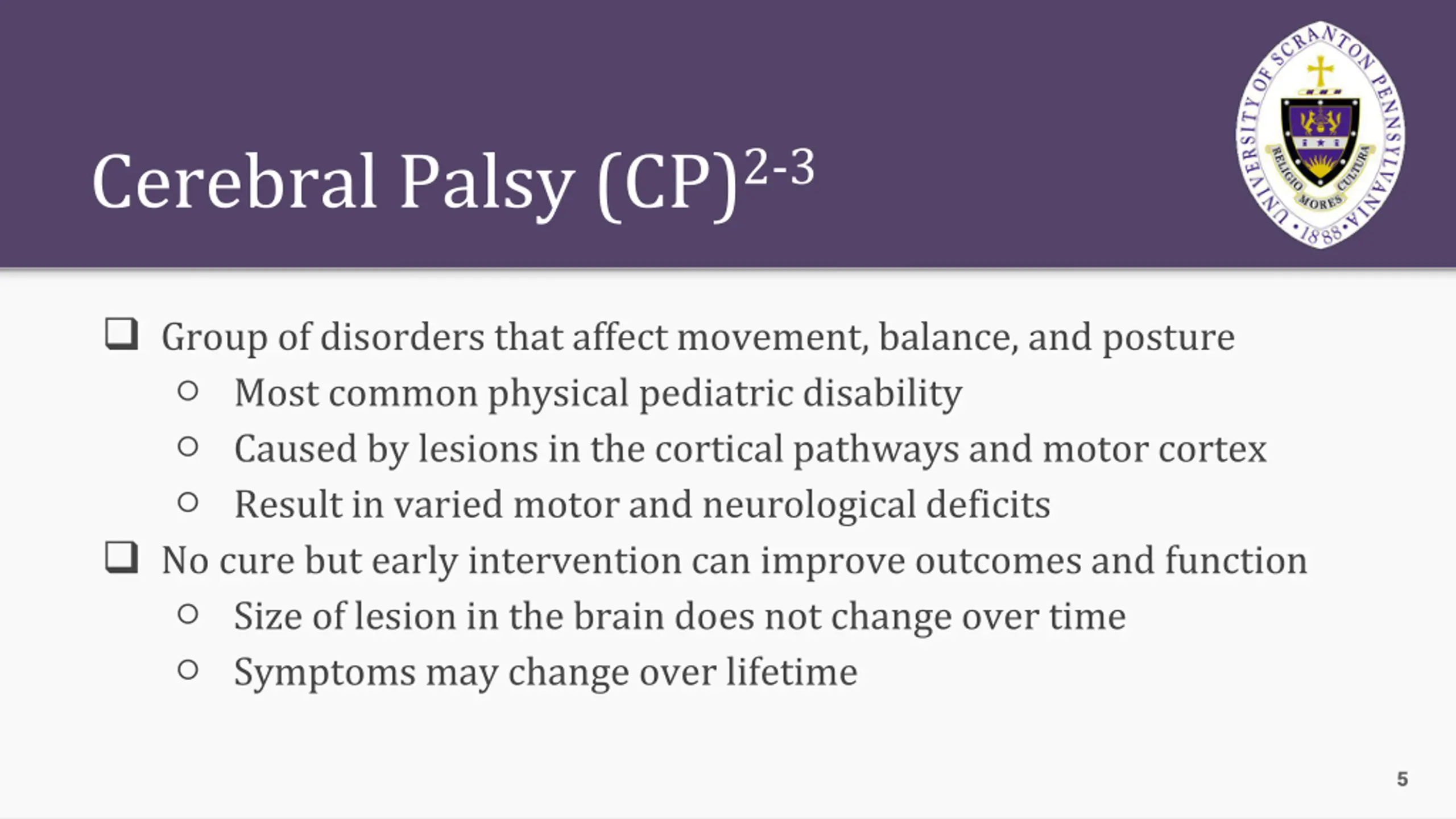 Cerebral Palsy (CP)$^{2-3}$

UNIVERSITY OF SCRANTON PENNSYLVANIA • 1888 •
RELIGIO MORES CULTURA

❑ Group of disorders that affect movement, balance, and posture
○ Most common physical pediatric disability
○ Caused by lesions in the cortical pathways and motor cortex
○ Result in varied motor and neurological deficits
❑ No cure but early intervention can improve outcomes and function
○ Size of lesion in the brain does not change over time
○ Symptoms may change over lifetime

5